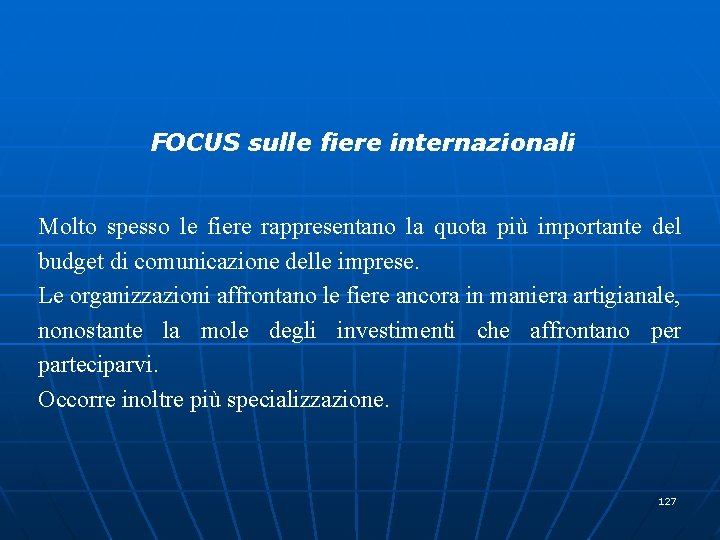 FOCUS sulle fiere internazionali

Molto spesso le fiere rappresentano la quota più importante del budget di comunicazione delle imprese.
Le organizzazioni affrontano le fiere ancora in maniera artigianale, nonostante la mole degli investimenti che affrontano per parteciparvi.
Occorre inoltre più specializzazione.

127